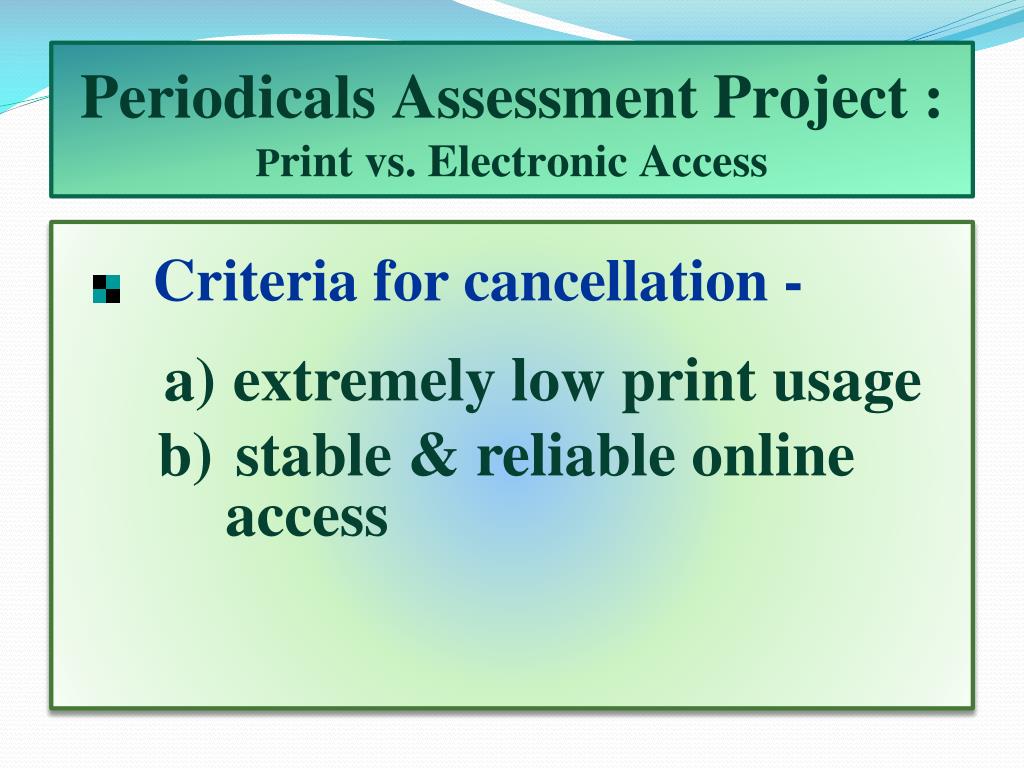 Periodicals Assessment Project :
Print vs. Electronic Access

Criteria for cancellation -

a) extremely low print usage
b) stable & reliable online access